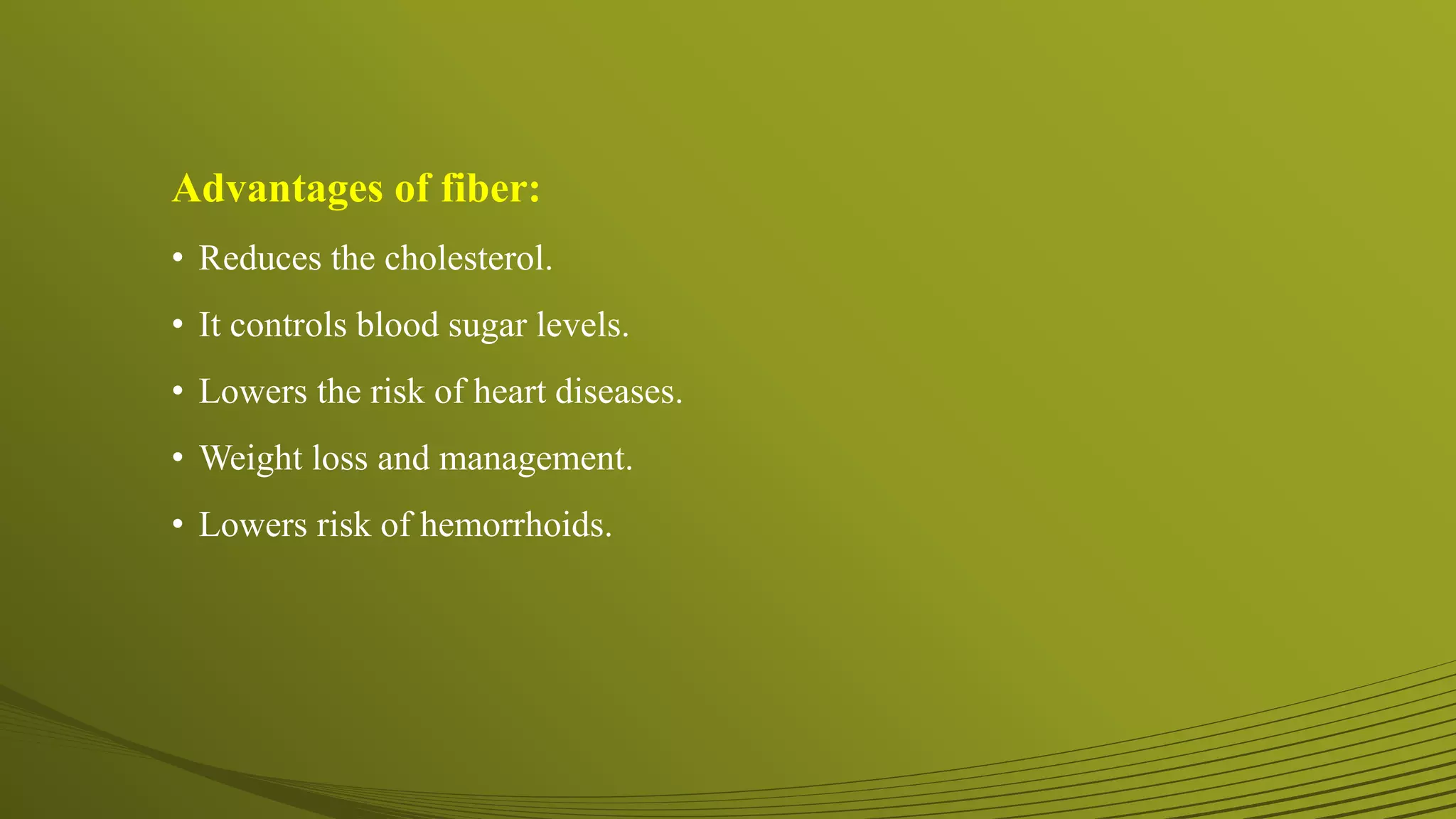 Advantages of fiber:

• Reduces the cholesterol.
• It controls blood sugar levels.
• Lowers the risk of heart diseases.
• Weight loss and management.
• Lowers risk of hemorrhoids.